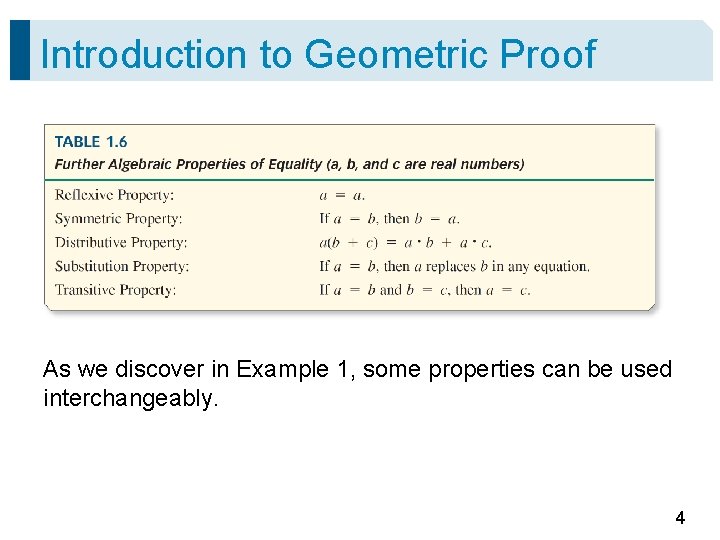 Introduction to Geometric Proof

TABLE 1.6

Further Algebraic Properties of Equality (a, b, and c are real numbers)

| | |
|---|---|
| Reflexive Property: | $a = a$. |
| Symmetric Property: | If $a = b$, then $b = a$. |
| Distributive Property: | $a(b + c) = a \cdot b + a \cdot c$. |
| Substitution Property: | If $a = b$, then $a$ replaces $b$ in any equation. |
| Transitive Property: | If $a = b$ and $b = c$, then $a = c$. |

As we discover in Example 1, some properties can be used interchangeably.

4